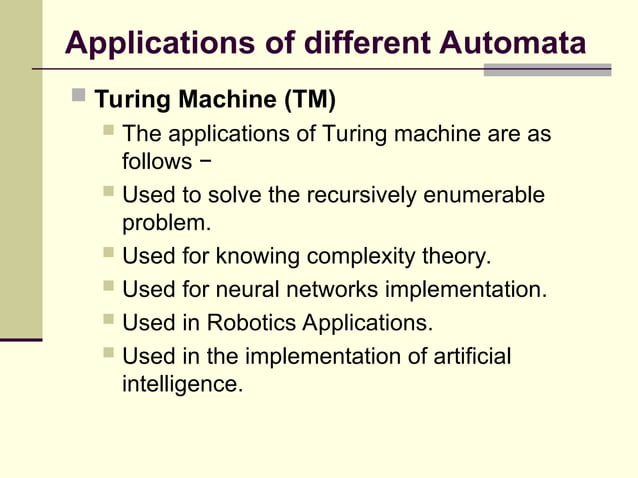 Applications of different Automata

Turing Machine (TM)

The applications of Turing machine are as follows −

Used to solve the recursively enumerable problem.

Used for knowing complexity theory.

Used for neural networks implementation.

Used in Robotics Applications.

Used in the implementation of artificial intelligence.